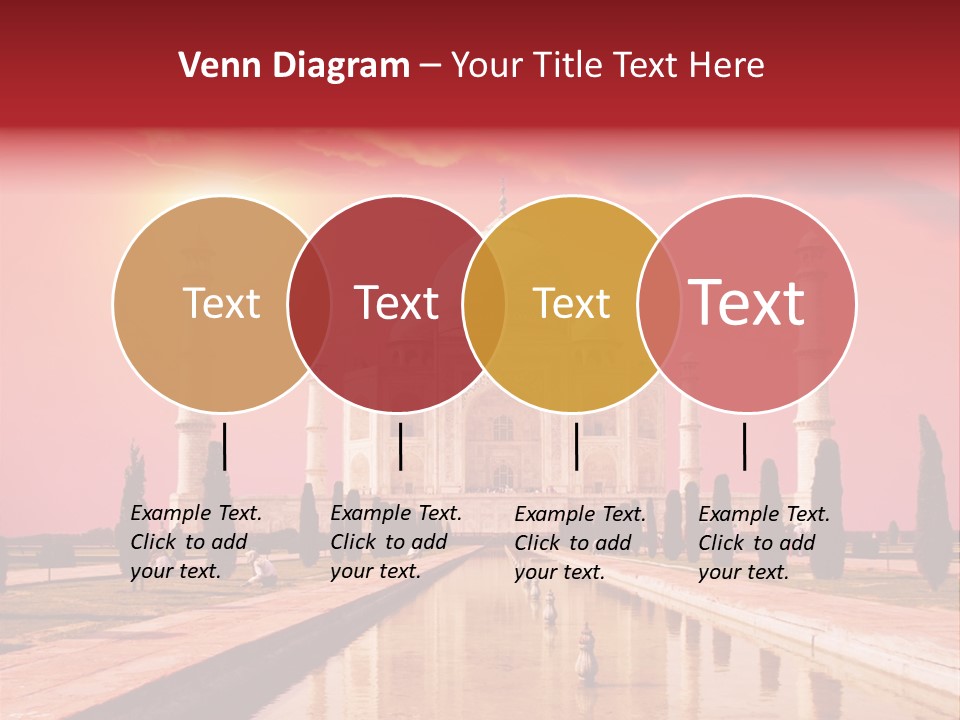 Venn Diagram – Your Title Text Here

Text

Text

Text

Text

Example Text. Click to add your text.

Example Text. Click to add your text.

Example Text. Click to add your text.

Example Text. Click to add your text.